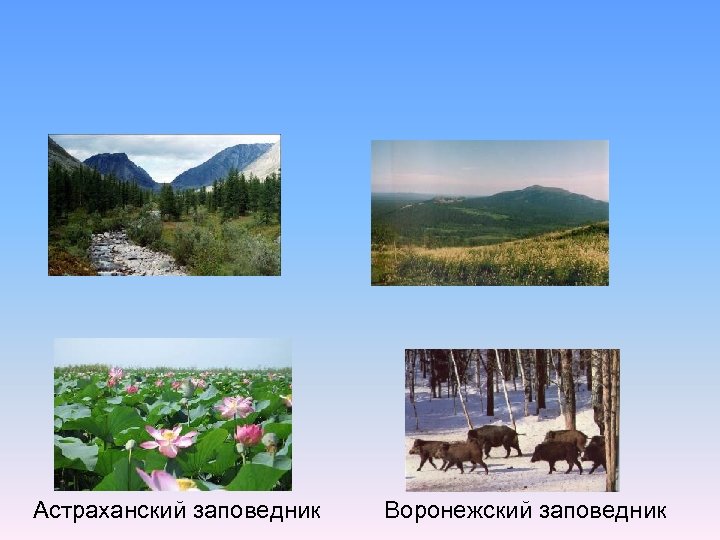 Астраханский заповедник

Воронежский заповедник